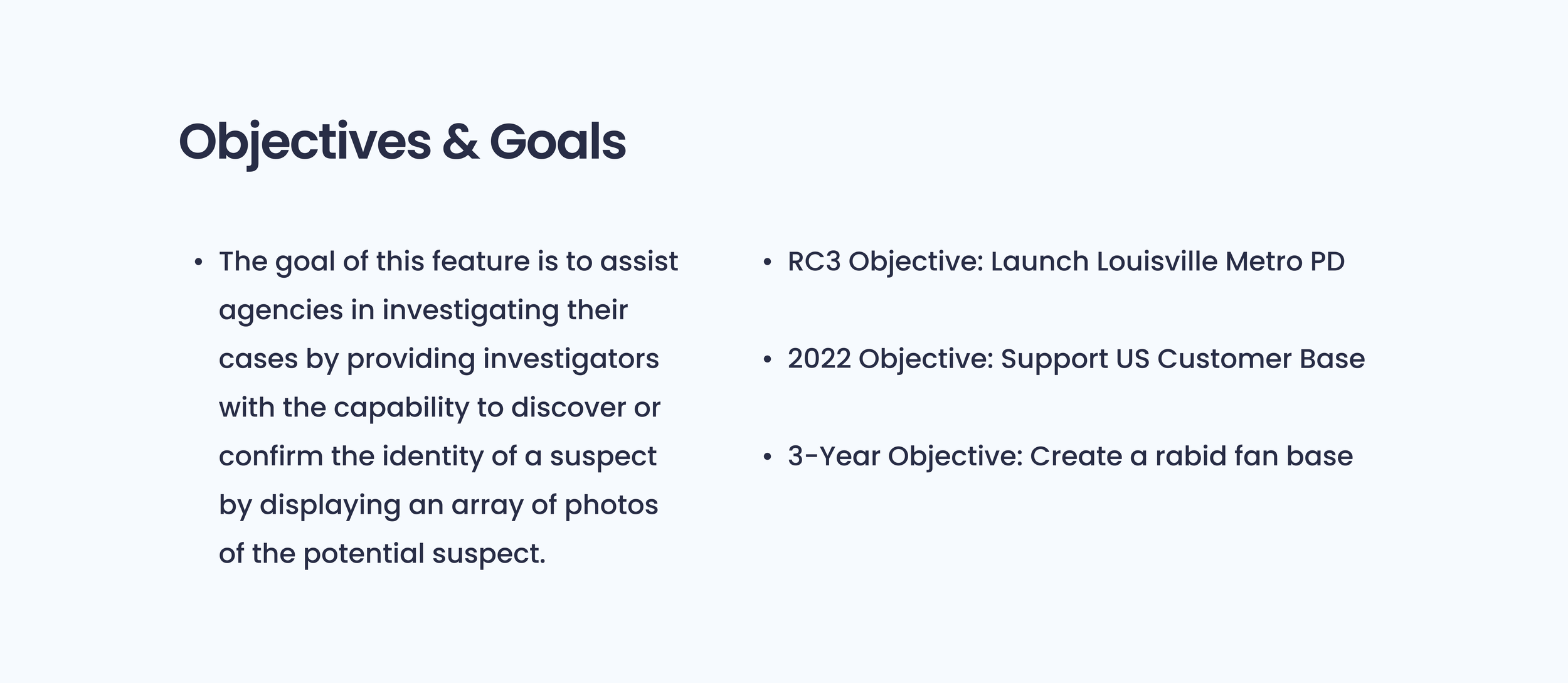 Objectives & Goals

• The goal of this feature is to assist agencies in investigating their cases by providing investigators with the capability to discover or confirm the identity of a suspect by displaying an array of photos of the potential suspect.

• RC3 Objective: Launch Louisville Metro PD

• 2022 Objective: Support US Customer Base

• 3-Year Objective: Create a rabid fan base